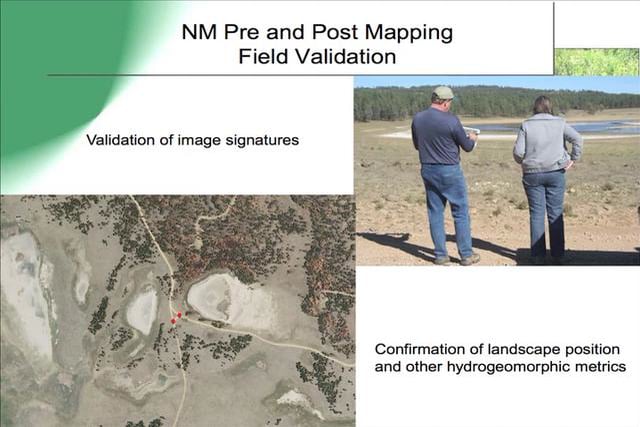 NM Pre and Post Mapping
Field Validation

Validation of image signatures

Confirmation of landscape position and other hydrogeomorphic metrics